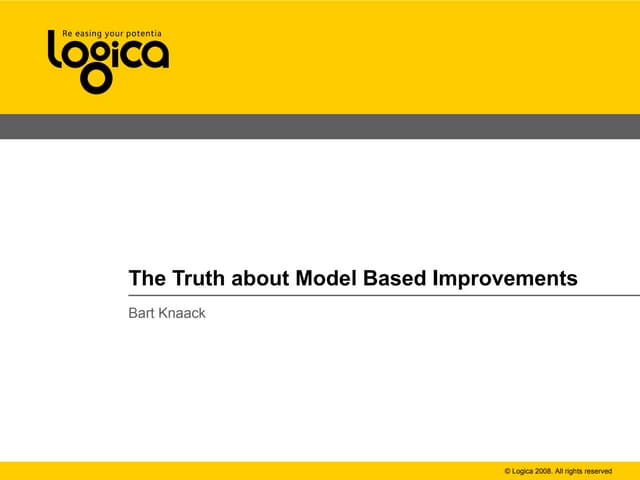 Re easing your potentia
logica

The Truth about Model Based Improvements

Bart Knaack

© Logica 2008. All rights reserved